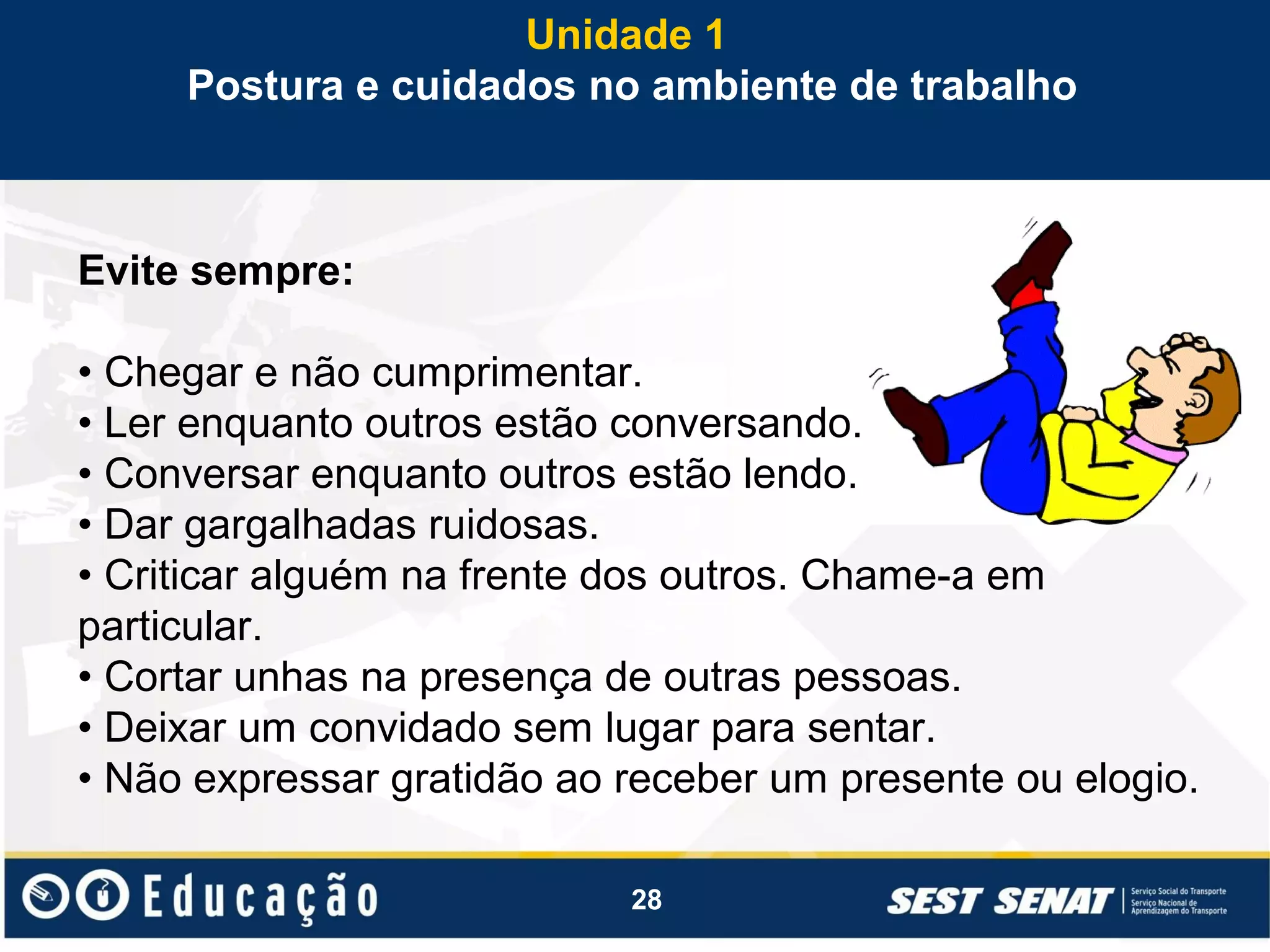 Unidade 1
Postura e cuidados no ambiente de trabalho

Evite sempre:

• Chegar e não cumprimentar.
• Ler enquanto outros estão conversando.
• Conversar enquanto outros estão lendo.
• Dar gargalhadas ruidosas.
• Criticar alguém na frente dos outros. Chame-a em particular.
• Cortar unhas na presença de outras pessoas.
• Deixar um convidado sem lugar para sentar.
• Não expressar gratidão ao receber um presente ou elogio.

Educação

28

SEST SENAT Serviço Social do Transporte Serviço Nacional de Aprendizagem do Transporte